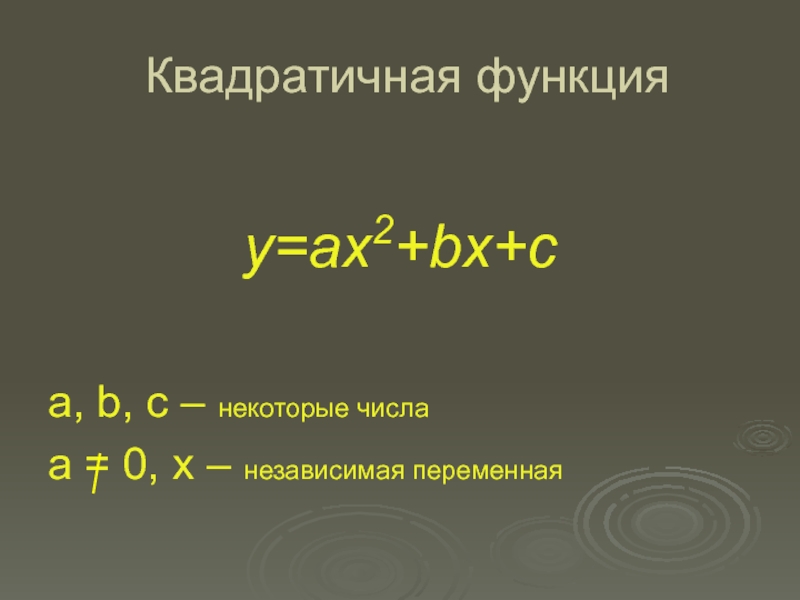 Квадратичная функция

$y=ax^2+bx+c$

a, b, c – некоторые числа

$a \neq 0$, x – независимая переменная